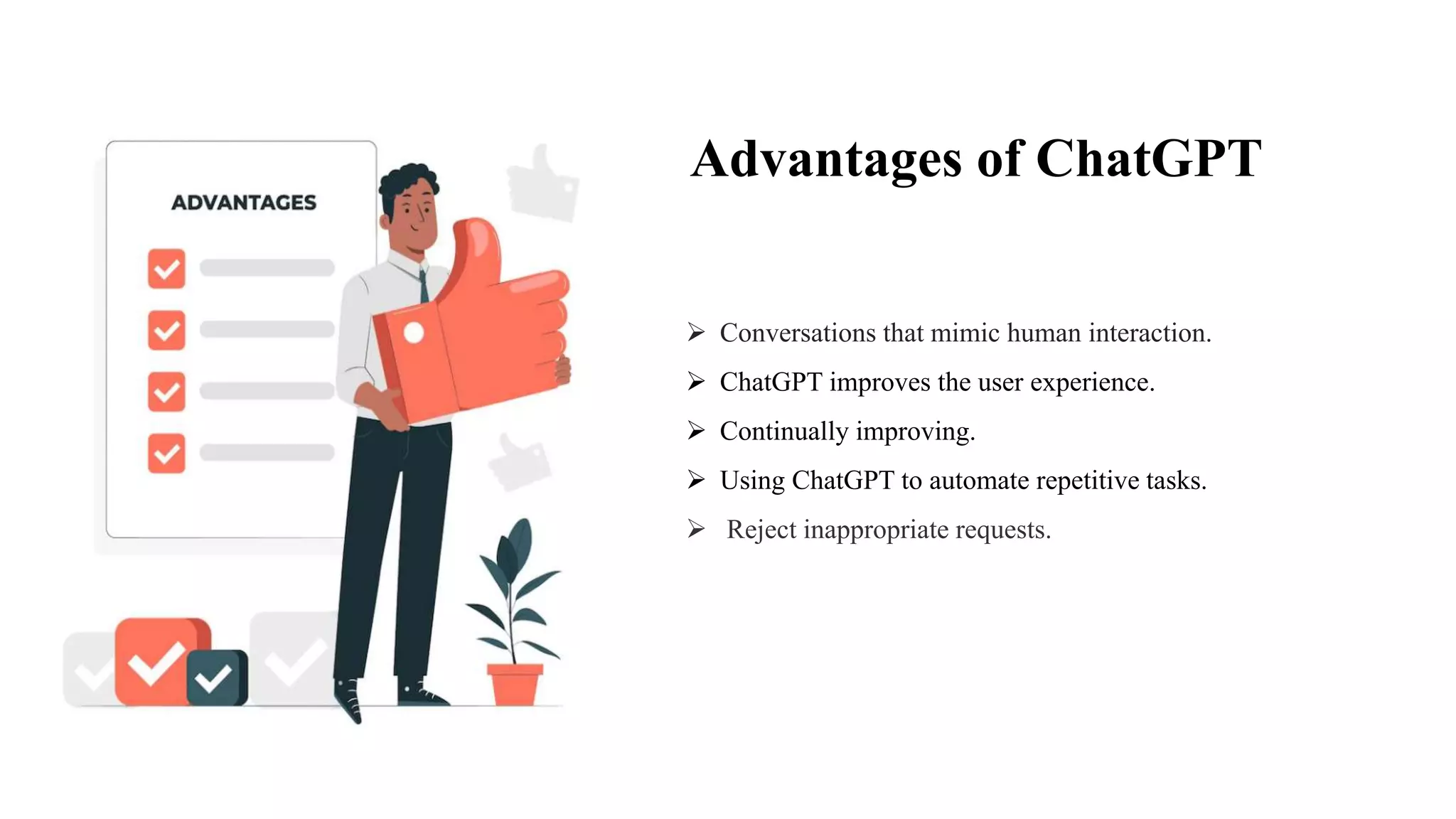 ADVANTAGES

Advantages of ChatGPT

➢ Conversations that mimic human interaction.
➢ ChatGPT improves the user experience.
➢ Continually improving.
➢ Using ChatGPT to automate repetitive tasks.
➢ Reject inappropriate requests.